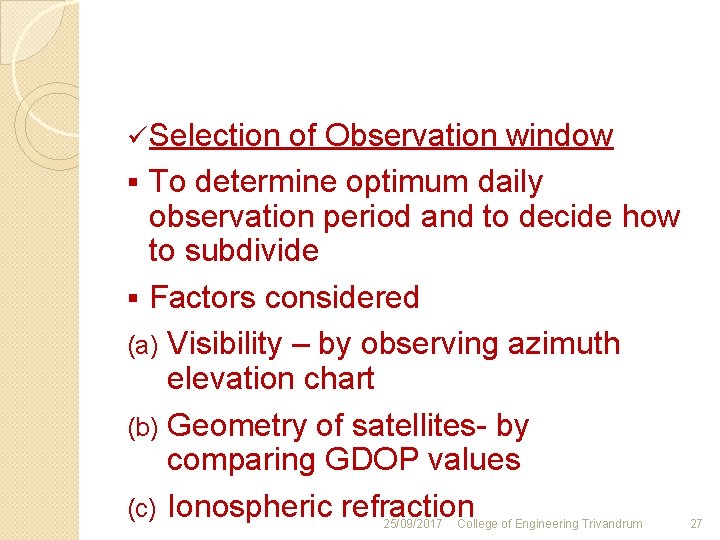 ✓Selection of Observation window

▪ To determine optimum daily observation period and to decide how to subdivide

▪ Factors considered

(a) Visibility – by observing azimuth elevation chart

(b) Geometry of satellites- by comparing GDOP values

(c) Ionospheric refraction

25/09/2017 College of Engineering Trivandrum 27